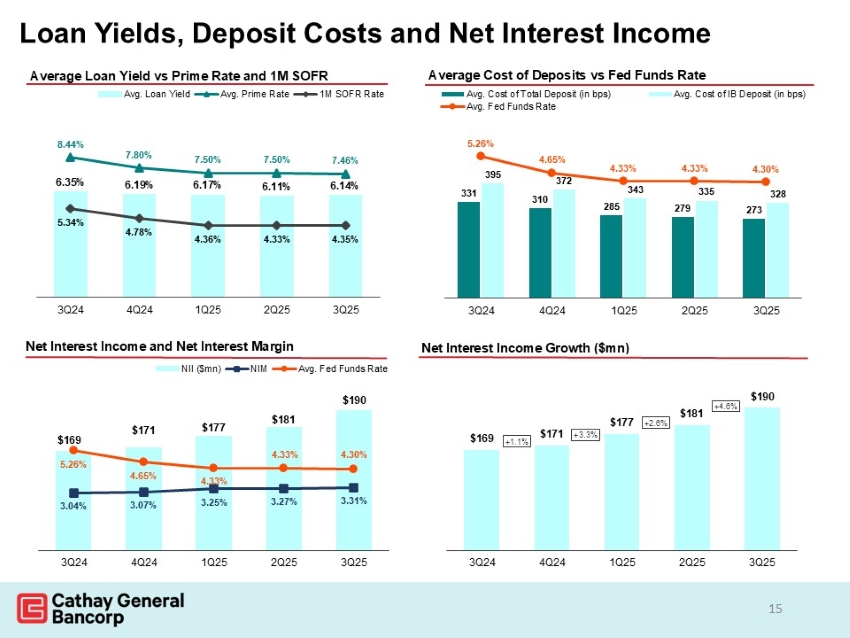 Loan Yields, Deposit Costs and Net Interest Income

Average Loan Yield vs Prime Rate and 1M SOFR

Avg. Loan Yield Avg. Prime Rate 1M SOFR Rate

8.44% 7.80% 7.50% 7.50% 7.46%

6.35% 6.19% 6.17% 6.11% 6.14%

5.34% 4.78% 4.36% 4.33% 4.35%

3Q24 4Q24 1Q25 2Q25 3Q25

Average Cost of Deposits vs Fed Funds Rate

Avg. Cost of Total Deposit (in bps) Avg. Cost of IB Deposit (in bps) Avg. Fed Funds Rate

5.26% 4.65% 4.33% 4.33% 4.30%

331 395 310 372 285 343 279 335 273 328

3Q24 4Q24 1Q25 2Q25 3Q25

Net Interest Income and Net Interest Margin

NII ($mn) NIM Avg. Fed Funds Rate

$169 $171 $177 $181 $190

5.26% 4.65% 4.33% 4.33% 4.30%

3.04% 3.07% 3.25% 3.27% 3.31%

3Q24 4Q24 1Q25 2Q25 3Q25

Net Interest Income Growth ($mn)

$169 +1.1% $171 +3.3% $177 +2.6% $181 +4.6% $190

3Q24 4Q24 1Q25 2Q25 3Q25

Cathay General Bancorp

15